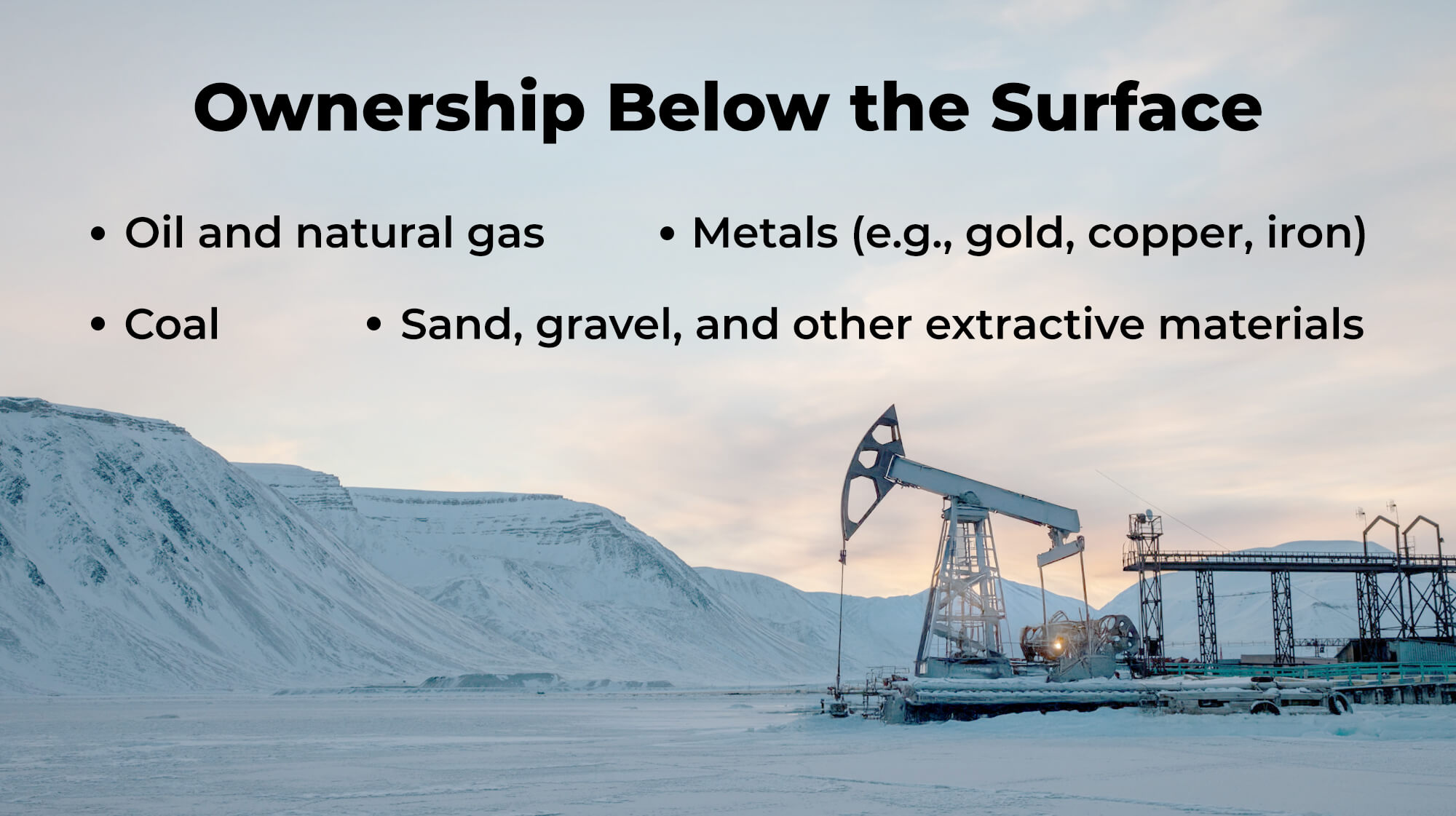 Ownership Below the Surface

• Oil and natural gas
• Metals (e.g., gold, copper, iron)
• Coal
• Sand, gravel, and other extractive materials